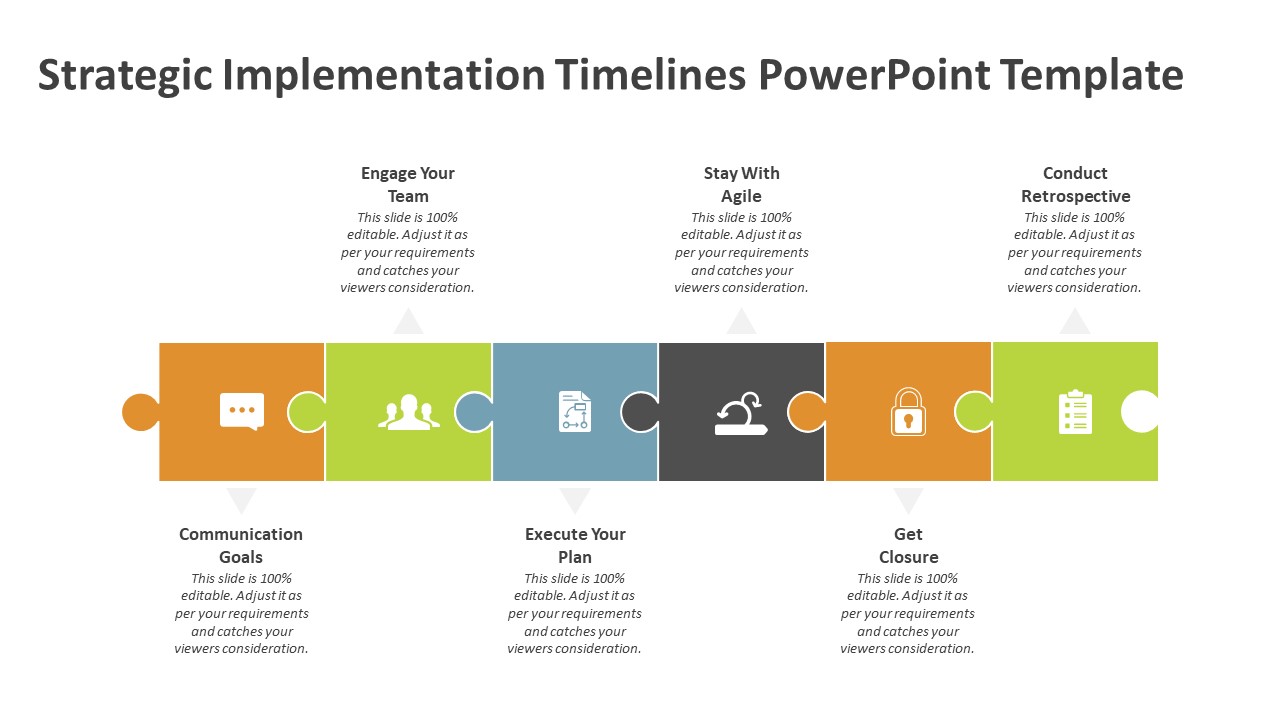 Strategic Implementation Timelines PowerPoint Template

Engage Your Team
This slide is 100% editable. Adjust it as per your requirements and catches your viewers consideration.

Stay With Agile
This slide is 100% editable. Adjust it as per your requirements and catches your viewers consideration.

Conduct Retrospective
This slide is 100% editable. Adjust it as per your requirements and catches your viewers consideration.

Communication Goals
This slide is 100% editable. Adjust it as per your requirements and catches your viewers consideration.

Execute Your Plan
This slide is 100% editable. Adjust it as per your requirements and catches your viewers consideration.

Get Closure
This slide is 100% editable. Adjust it as per your requirements and catches your viewers consideration.